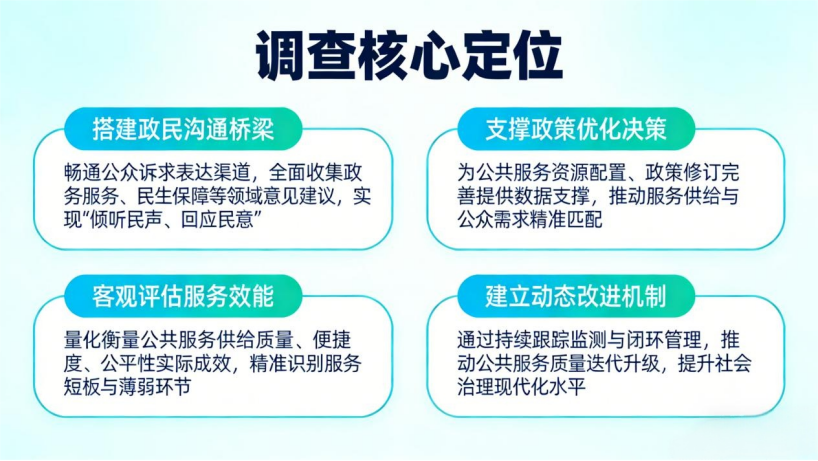 调查核心定位

搭建政民沟通桥梁

畅通公众诉求表达渠道，全面收集政务服务、民生保障等领域意见建议，实现“倾听民声、回应民意”

支撑政策优化决策

为公共服务资源配置、政策修订完善提供数据支撑，推动服务供给与公众需求精准匹配

客观评估服务效能

量化衡量公共服务供给质量、便捷度、公平性实际成效，精准识别服务短板与薄弱环节

建立动态改进机制

通过持续跟踪监测与闭环管理，推动公共服务质量迭代升级，提升社会治理现代化水平